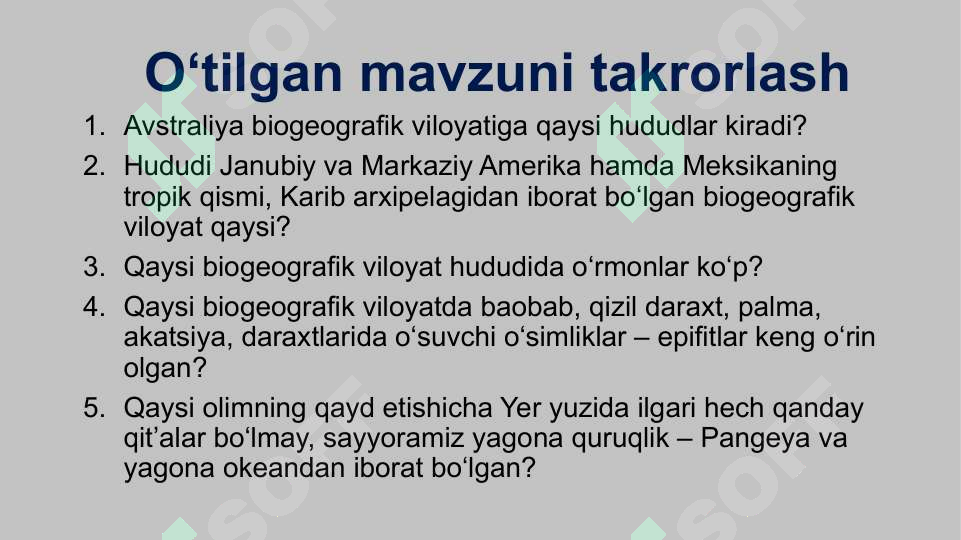 O‘tilgan mavzuni takrorlash

1. Avstraliya biogeografik viloyatiga qaysi hududlar kiradi?
2. Hududi Janubiy va Markaziy Amerika hamda Meksikaning tropik qismi, Karib arxipelagidan iborat bo‘lgan biogeografik viloyat qaysi?
3. Qaysi biogeografik viloyat hududida o‘rmonlar ko‘p?
4. Qaysi biogeografik viloyatda baobab, qizil daraxt, palma, akatsiya, daraxtlarida o‘suvchi o‘simliklar – epifitlar keng o‘rin olgan?
5. Qaysi olimning qayd etishicha Yer yuzida ilgari hech qanday qit’alar bo‘lmay, sayyoramiz yagona quruqlik – Pangeya va yagona okeandan iborat bo‘lgan?